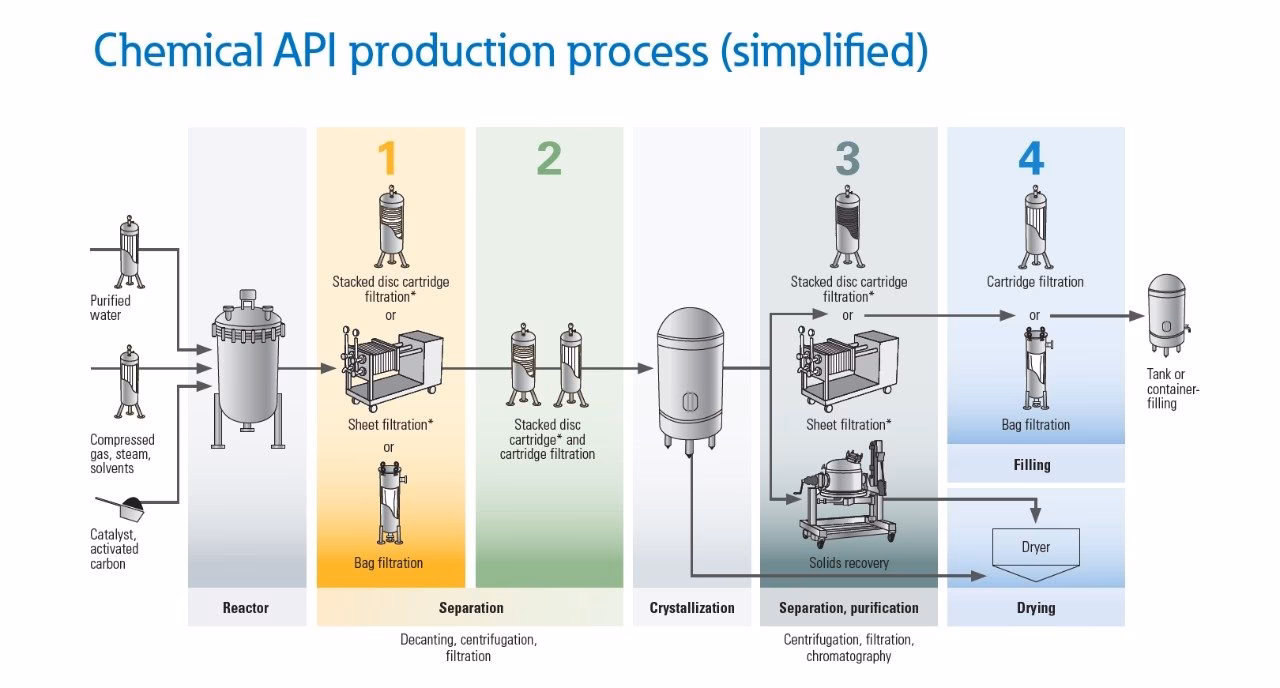 Chemical API production process (simplified)

Purified water

Compressed gas, steam, solvents

Catalyst, activated carbon

Reactor

1

Stacked disc cartridge filtration*

or

Sheet filtration*

or

Bag filtration

2

Stacked disc cartridge* and cartridge filtration

Separation

Decanting, centrifugation, filtration

Crystallization

3

Stacked disc cartridge filtration*

or

Sheet filtration*

Solids recovery

Separation, purification

Centrifugation, filtration, chromatography

4

Cartridge filtration

or

Bag filtration

Filling

Dryer

Drying

Tank or container-filling